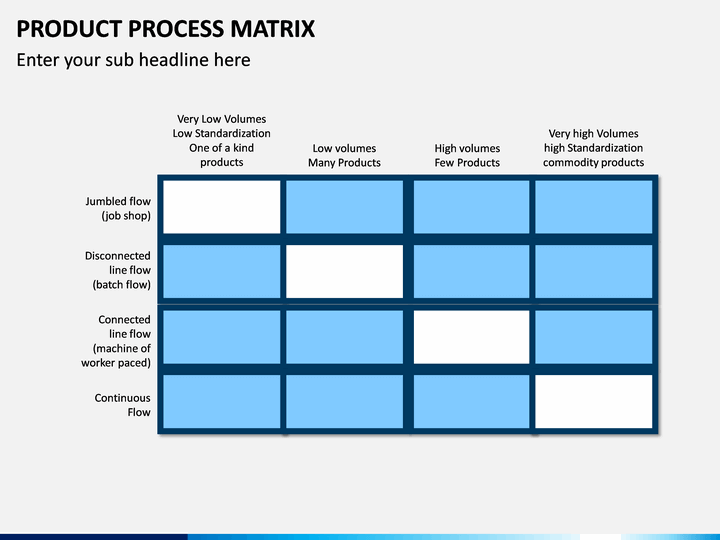 PRODUCT PROCESS MATRIX

Enter your sub headline here

|  | Very Low Volumes Low Standardization One of a kind products | Low volumes Many Products | High volumes Few Products | Very high Volumes high Standardization commodity products |
|---|---|---|---|---|
| Jumbled flow (job shop) |  |  |  |  |
| Disconnected line flow (batch flow) |  |  |  |  |
| Connected line flow (machine of worker paced) |  |  |  |  |
| Continuous Flow |  |  |  |  |